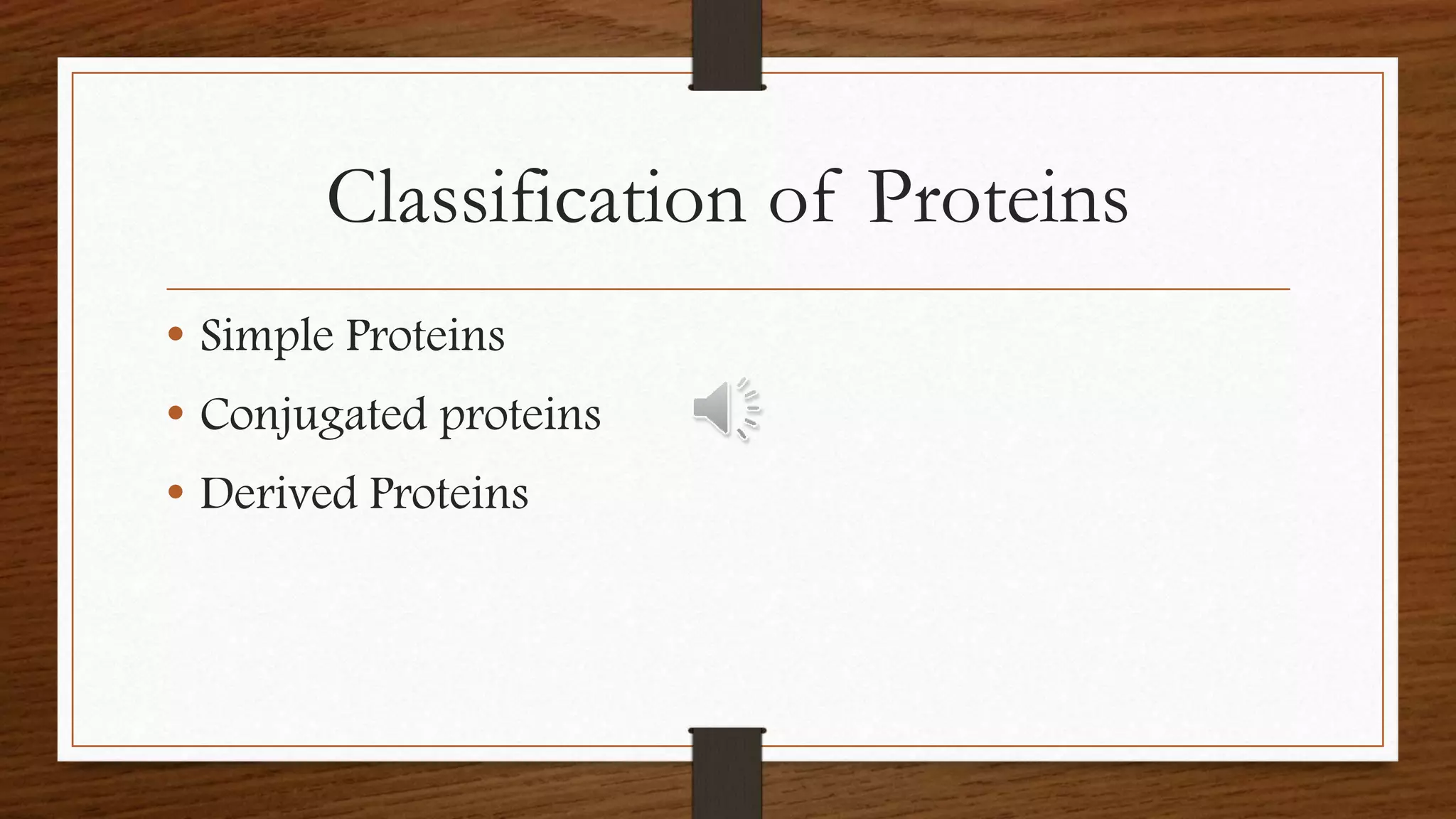 Classification of Proteins

• Simple Proteins
• Conjugated proteins
• Derived Proteins